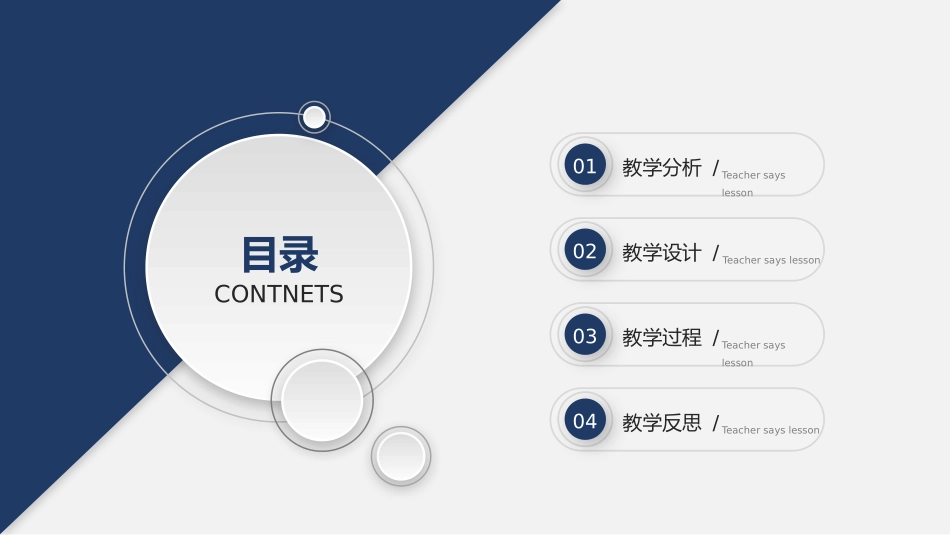 目录
CONTNETS

01 教学分析 / Teacher says lesson

02 教学设计 / Teacher says lesson

03 教学过程 / Teacher says lesson

04 教学反思 / Teacher says lesson